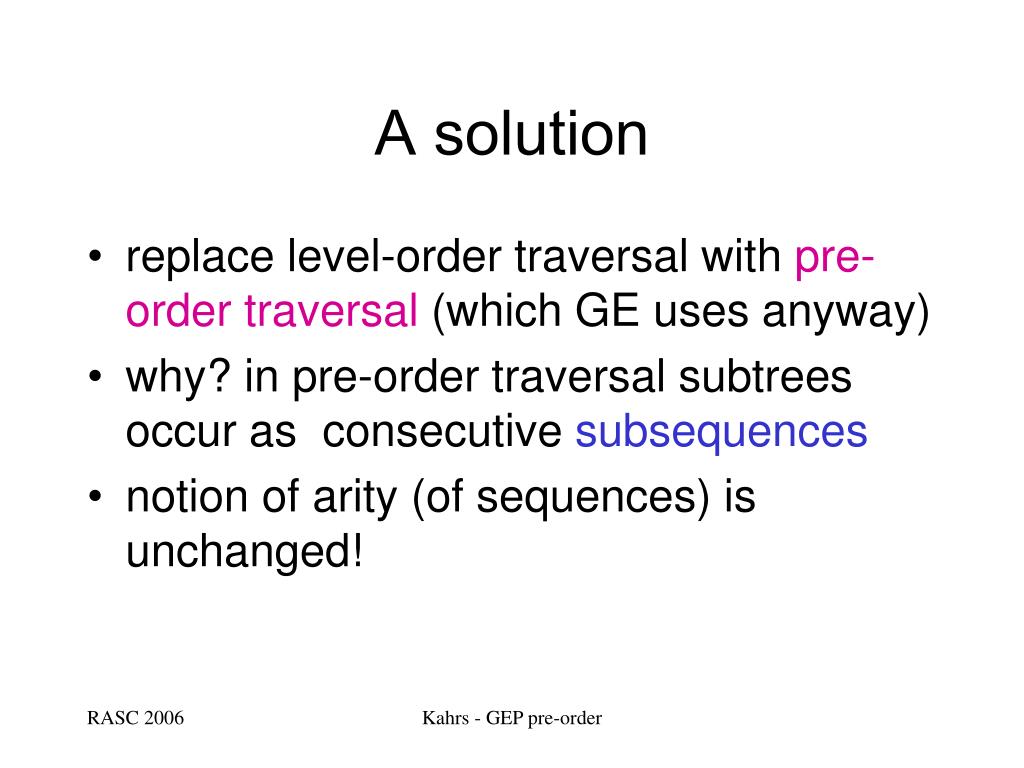 A solution

• replace level-order traversal with pre-order traversal (which GE uses anyway)
• why? in pre-order traversal subtrees occur as consecutive subsequences
• notion of arity (of sequences) is unchanged!

RASC 2006

Kahrs - GEP pre-order